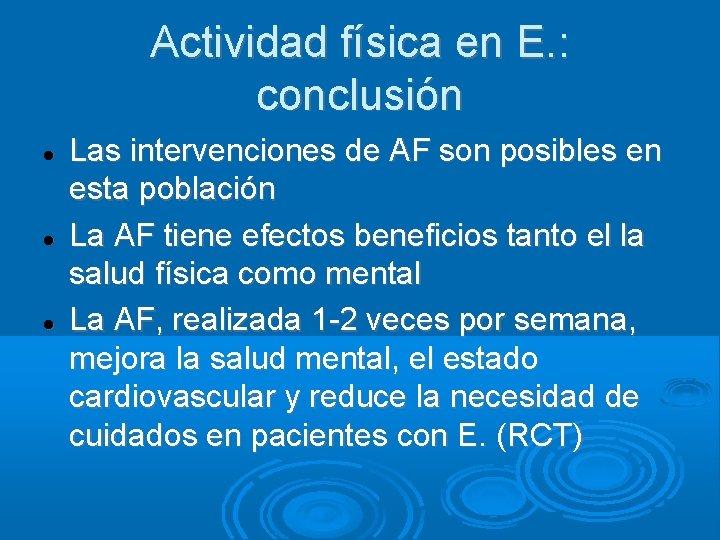 Actividad física en E.: conclusión

• Las intervenciones de AF son posibles en esta población

• La AF tiene efectos beneficios tanto el la salud física como mental

• La AF, realizada 1-2 veces por semana, mejora la salud mental, el estado cardiovascular y reduce la necesidad de cuidados en pacientes con E. (RCT)